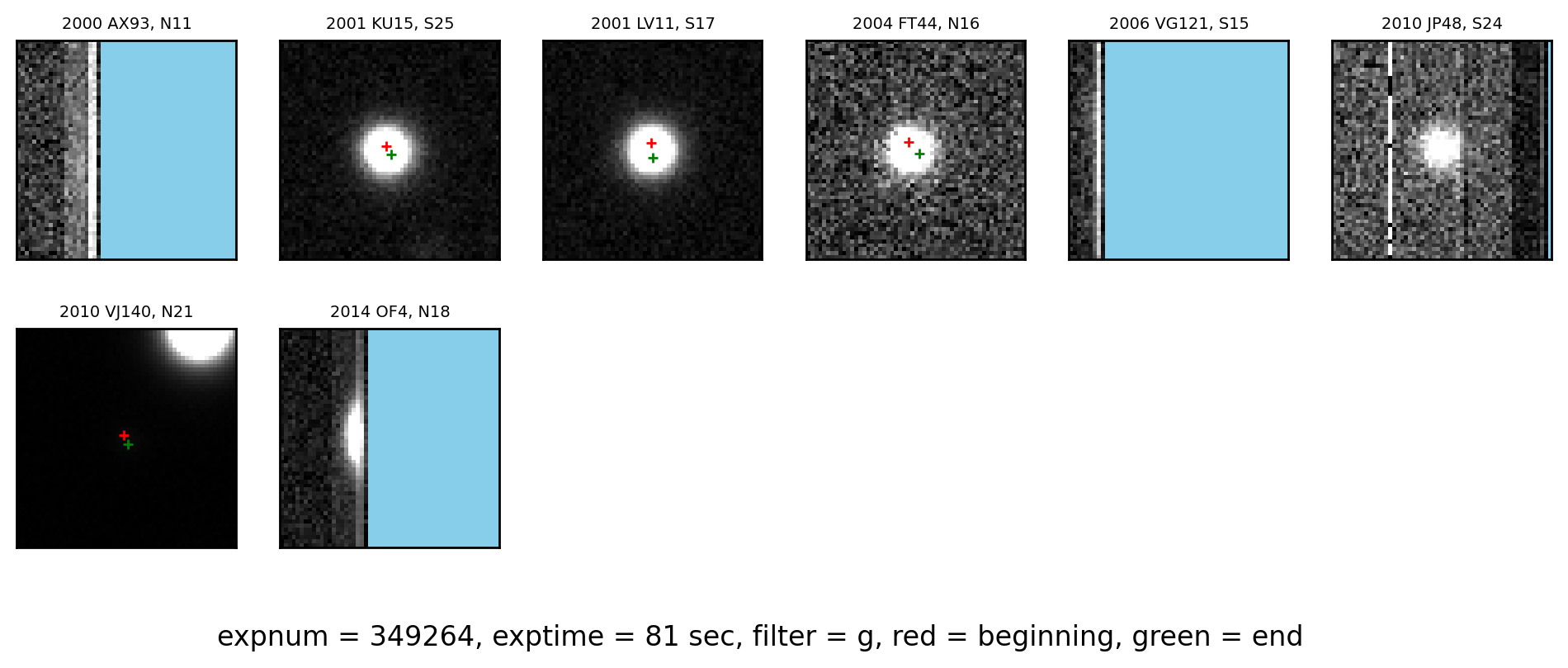 2000 AX93, N11

2001 KU15, S25

2001 LV11, S17

2004 FT44, N16

2006 VG121, S15

2010 JP48, S24

2010 VJ140, N21

2014 OF4, N18

expnum = 349264, exptime = 81 sec, filter = g, red = beginning, green = end